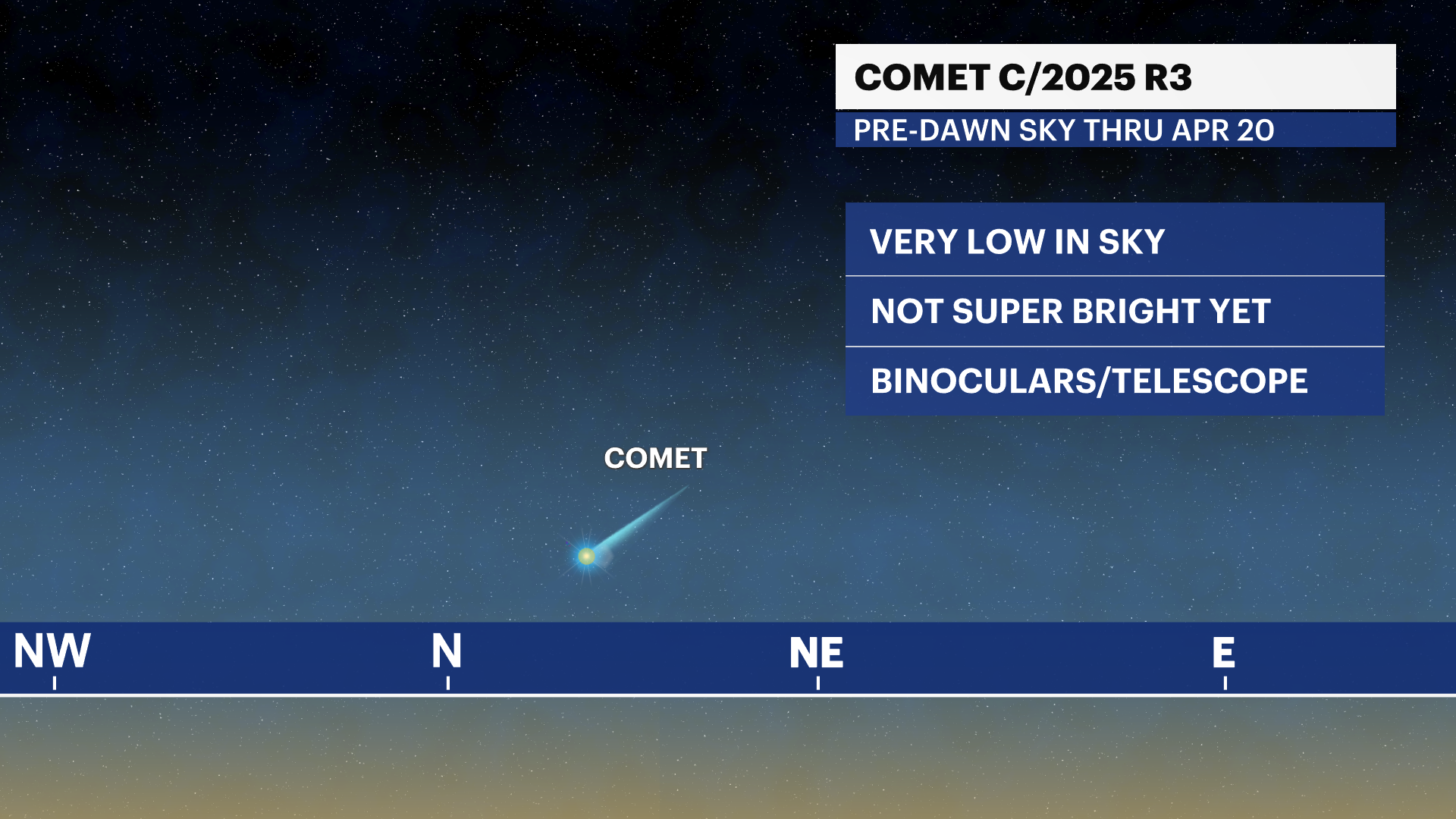 COMET C/2025 R3

PRE-DAWN SKY THRU APR 20

VERY LOW IN SKY

NOT SUPER BRIGHT YET

BINOCULARS/TELESCOPE

COMET

NW N NE E